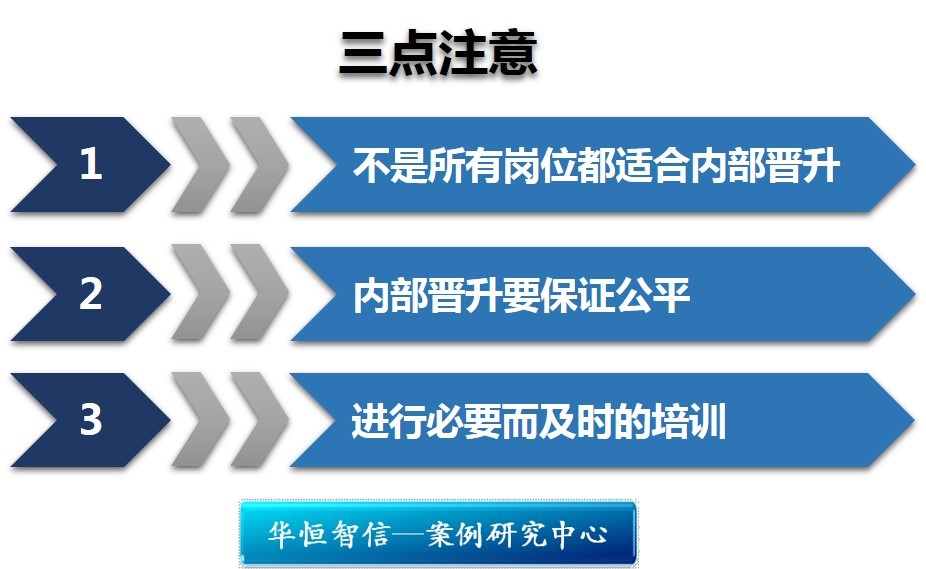 三点注意

1

不是所有岗位都适合内部晋升

2

内部晋升要保证公平

3

进行必要而及时的培训

华恒智信—案例研究中心